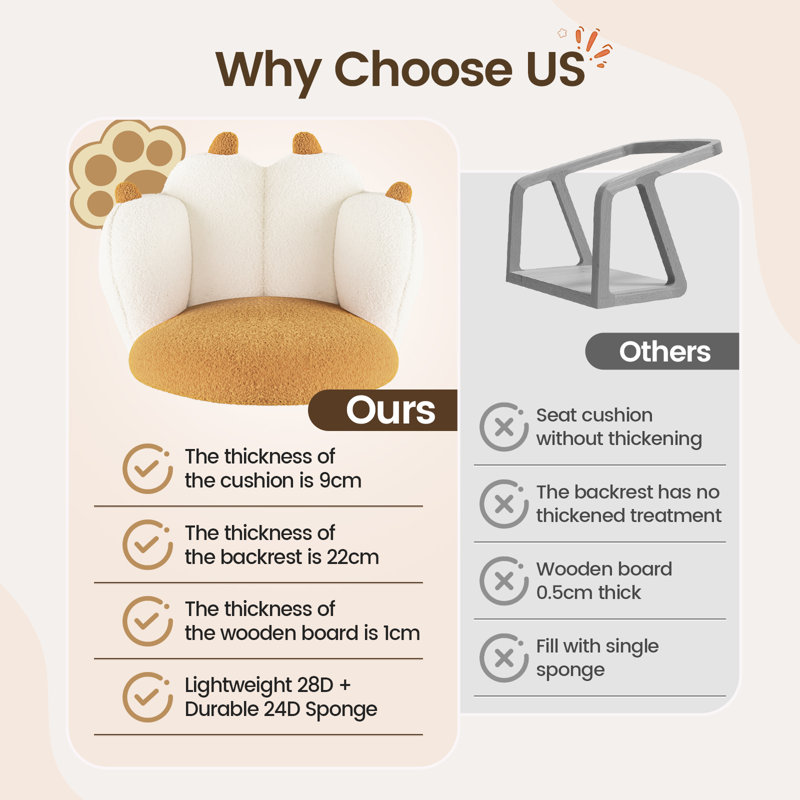 Why Choose US

Ours

The thickness of the cushion is 9cm

The thickness of the backrest is 22cm

The thickness of the wooden board is 1cm

Lightweight 28D + Durable 24D Sponge

Others

Seat cushion without thickening

The backrest has no thickened treatment

Wooden board 0.5cm thick

Fill with single sponge